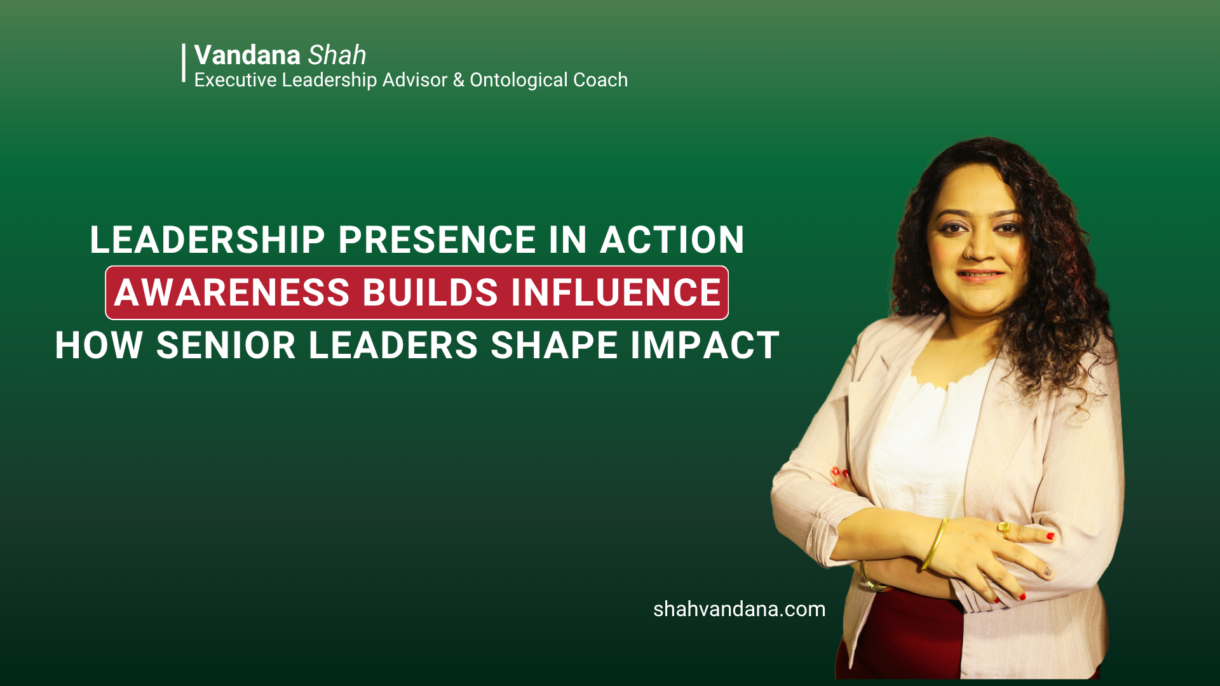 Vandana Shah
Executive Leadership Advisor & Ontological Coach

LEADERSHIP PRESENCE IN ACTION
AWARENESS BUILDS INFLUENCE
HOW SENIOR LEADERS SHAPE IMPACT

shahvandana.com